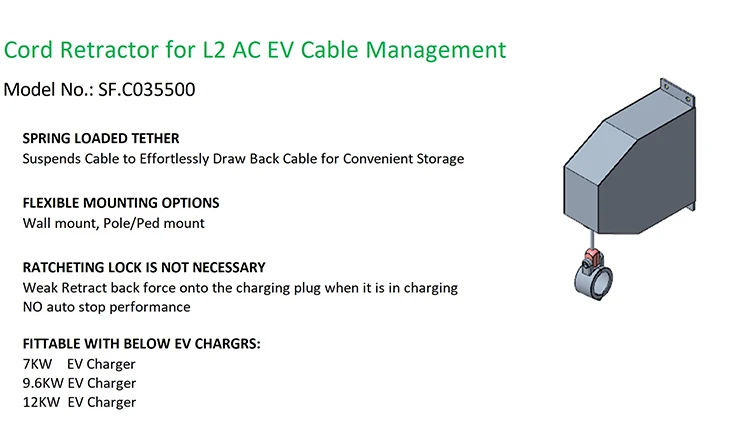 Cord Retractor for L2 AC EV Cable Management

Model No.: SF.C035500

SPRING LOADED TETHER
Suspends Cable to Effortlessly Draw Back Cable for Convenient Storage

FLEXIBLE MOUNTING OPTIONS
Wall mount, Pole/Ped mount

RATCHETING LOCK IS NOT NECESSARY
Weak Retract back force onto the charging plug when it is in charging
NO auto stop performance

FITTABLE WITH BELOW EV CHARGRS:
7KW EV Charger
9.6KW EV Charger
12KW EV Charger